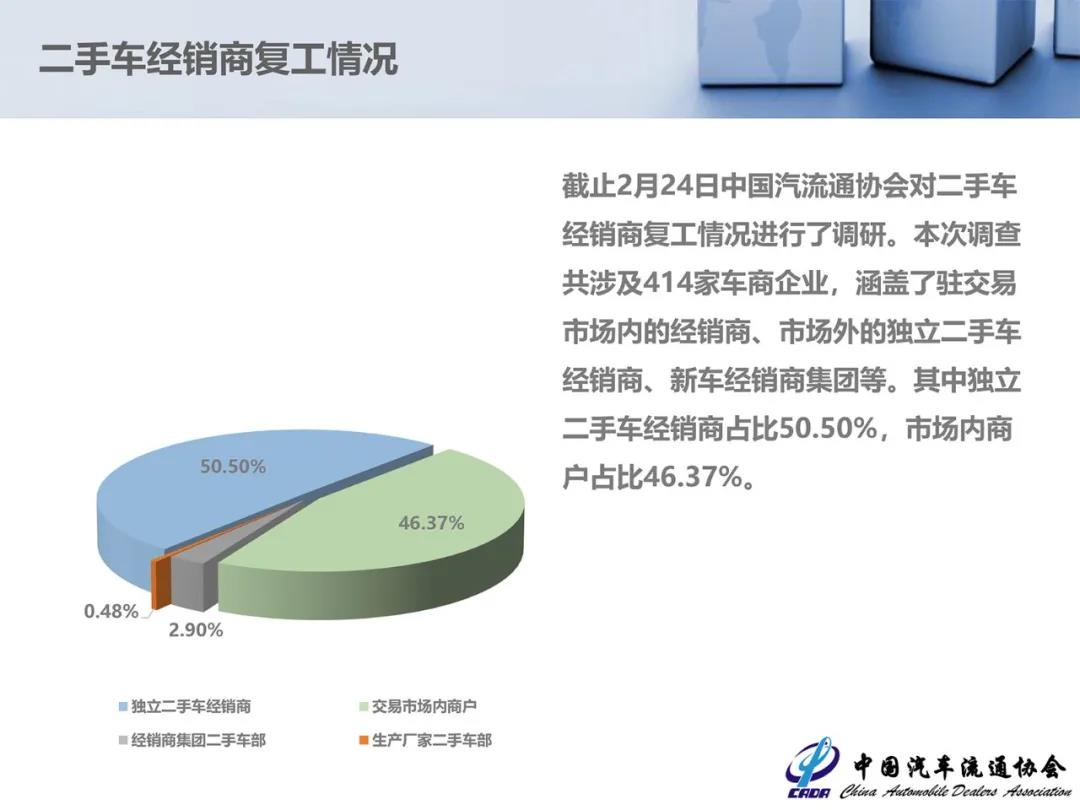 二手车经销商复工情况

截止2月24日中国汽流通协会对二手车经销商复工情况进行了调研。本次调查共涉及414家车商企业，涵盖了驻交易市场内的经销商、市场外的独立二手车经销商、新车经销商集团等。其中独立二手车经销商占比50.50%，市场内商户占比46.37%。

50.50%
46.37%
0.48%
2.90%

独立二手车经销商
交易市场内商户
经销商集团二手车部
生产厂家二手车部

CADA 中国汽车流通协会 China Automobile Dealers Association